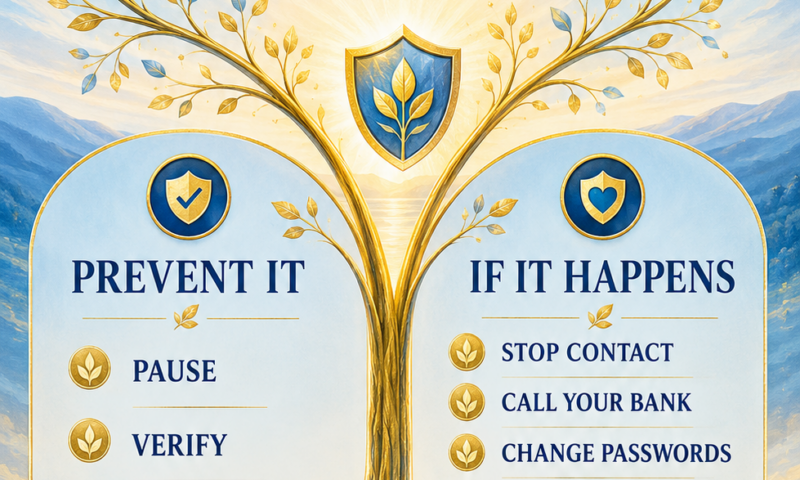 PREVENT IT

PAUSE

VERIFY

IF IT HAPPENS

STOP CONTACT

CALL YOUR BANK

CHANGE PASSWORDS